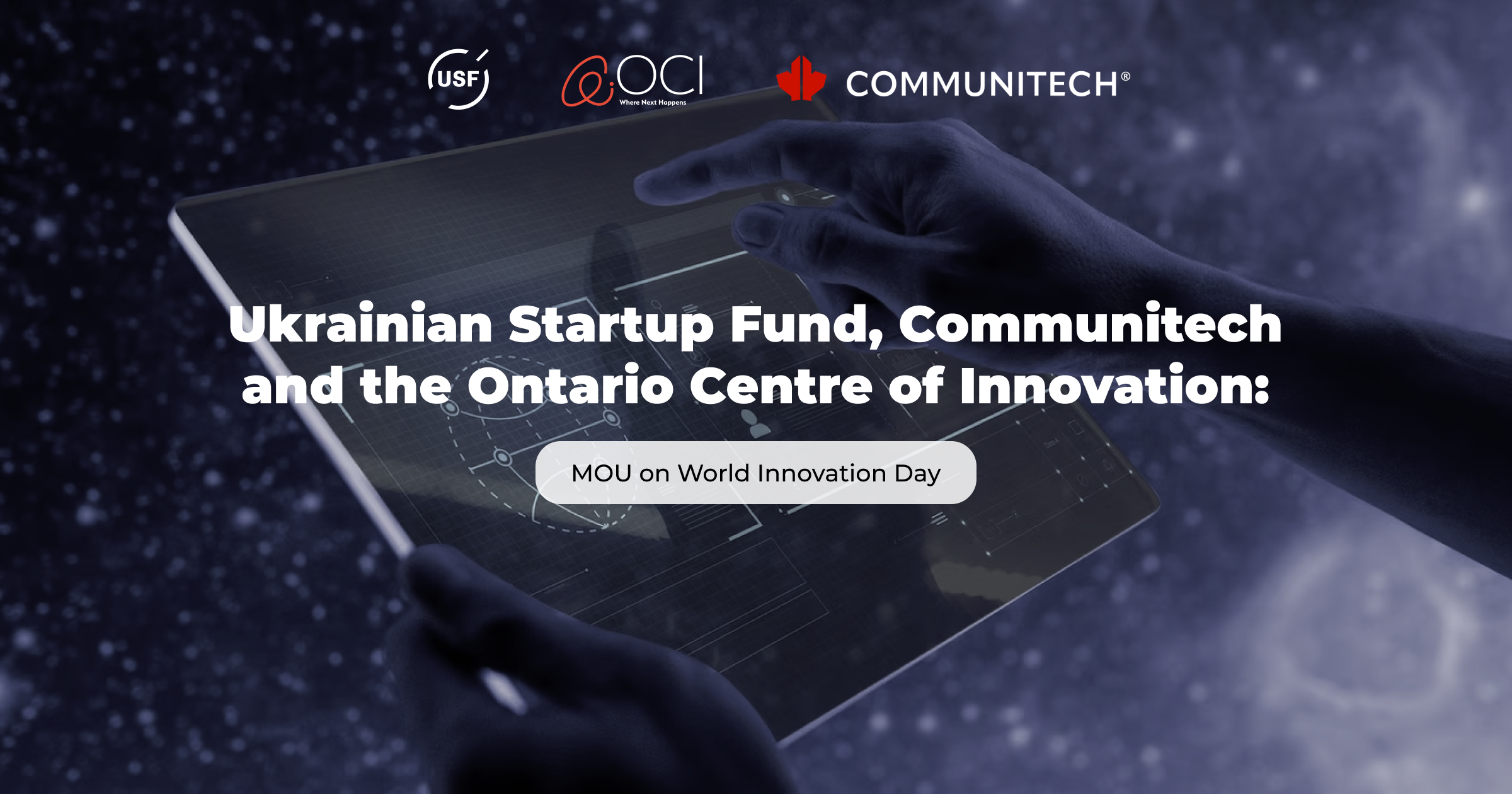 USF

OCI
Where Next Happens

COMMUNITECH®

Ukrainian Startup Fund, Communitech and the Ontario Centre of Innovation:

MOU on World Innovation Day